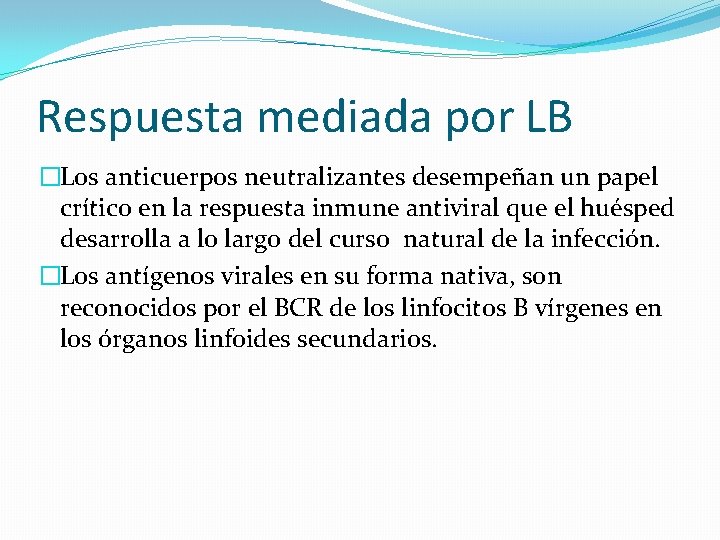 Respuesta mediada por LB

□Los anticuerpos neutralizantes desempeñan un papel crítico en la respuesta inmune antiviral que el huésped desarrolla a lo largo del curso natural de la infección.

□Los antígenos virales en su forma nativa, son reconocidos por el BCR de los linfocitos B vírgenes en los órganos linfoides secundarios.